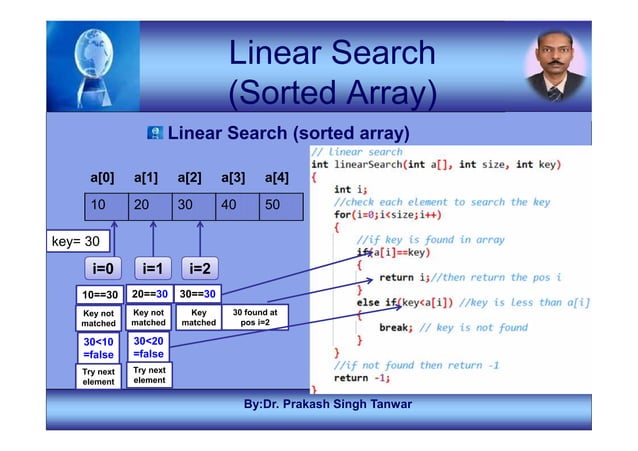 Linear Search
(Sorted Array)

Linear Search (sorted array)

| a[0] | a[1] | a[2] | a[3] | a[4] |
|---|---|---|---|---|
| 10 | 20 | 30 | 40 | 50 |

key= 30

i=0

i=1

i=2

10==30

20==30

30==30

Key not matched

Key not matched

Key matched

30 found at pos i=2

30<10 =false

30<20 =false

Try next element

Try next element

// linear search
int linearSearch(int a[], int size, int key)
{
int i;
//check each element to search the key
for(i=0;i<size;i++)
{
//if key is found in array
if(a[i]==key)
{
return i;//then return the pos i
}
else if(key<a[i]) //key is less than a[i]
{
break; // key is not found
}
}
//if not found then return -1
return -1;
}

By:Dr. Prakash Singh Tanwar